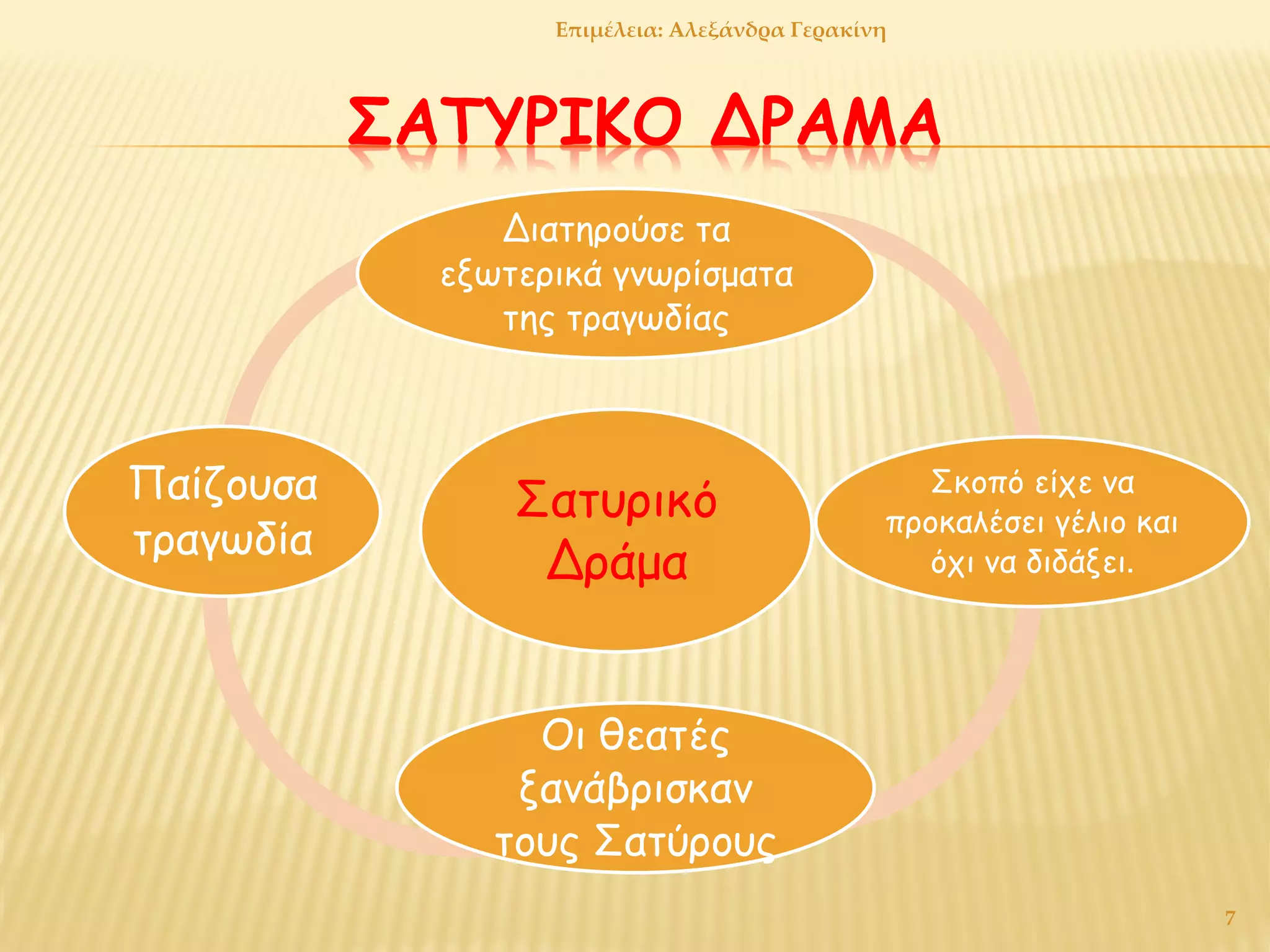 Επιμέλεια: Αλεξάνδρα Γερακίνη

ΣΑΤΥΡΙΚΟ ΔΡΑΜΑ

Διατηρούσε τα εξωτερικά γνωρίσματα της τραγωδίας

Παίζουσα τραγωδία

Σατυρικό Δράμα

Σκοπό είχε να προκαλέσει γέλιο και όχι να διδάξει.

Οι θεατές ξανάβρισκαν τους Σατύρους

7